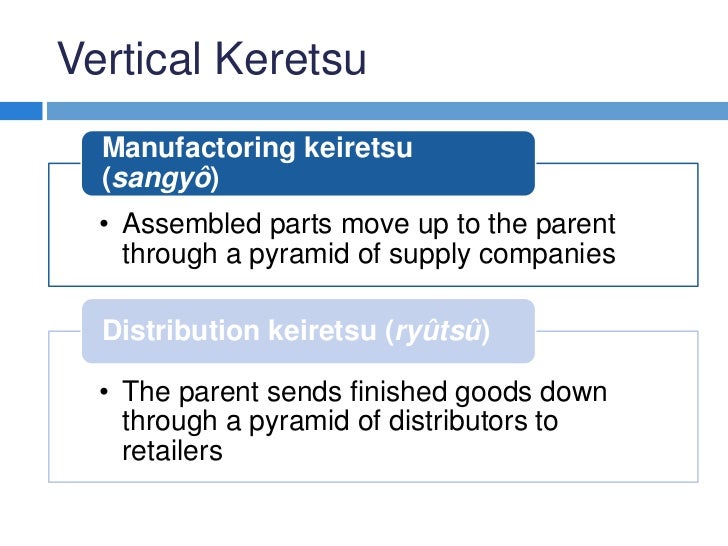 Vertical Keretsu

Manufactoring keiretsu (sangyô)

• Assembled parts move up to the parent through a pyramid of supply companies

Distribution keiretsu (ryûtsû)

• The parent sends finished goods down through a pyramid of distributors to retailers